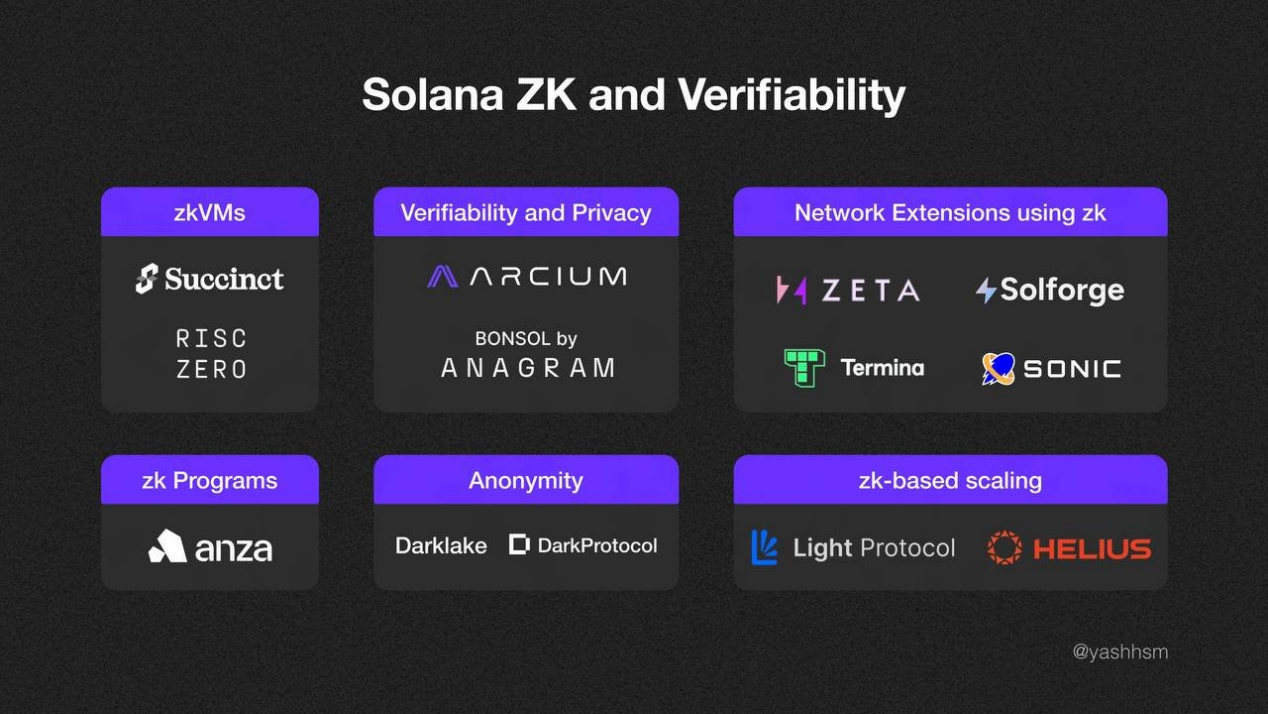 Solana ZK and Verifiability

zkVMs

Succinct

RISC ZERO

Verifiability and Privacy

ARCIUM

BONSOL by ANAGRAM

Network Extensions using zk

ZETA

Solforge

Termina

SONIC

zk Programs

anza

Anonymity

Darklake

DarkProtocol

zk-based scaling

Light Protocol

HELIUS

@yashhsm